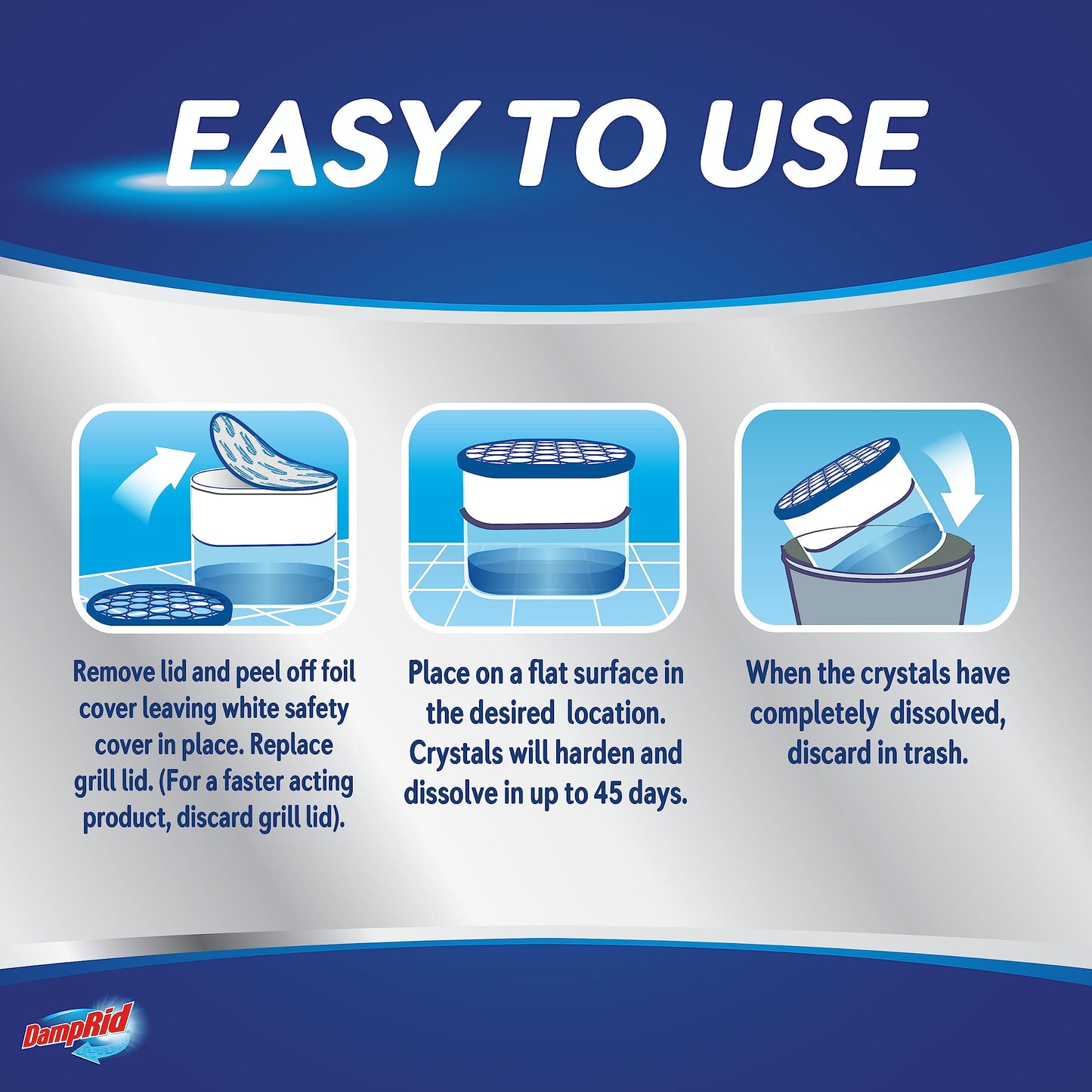 EASY TO USE

Remove lid and peel off foil cover leaving white safety cover in place. Replace grill lid. (For a faster acting product, discard grill lid).

Place on a flat surface in the desired location. Crystals will harden and dissolve in up to 45 days.

When the crystals have completely dissolved, discard in trash.

DampRid